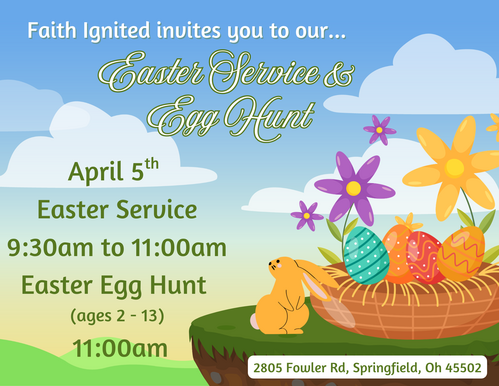 Faith Ignited invites you to our...

Easter Service & Egg Hunt

April 5th
Easter Service
9:30am to 11:00am
Easter Egg Hunt
(ages 2 - 13)
11:00am

2805 Fowler Rd, Springfield, Oh 45502